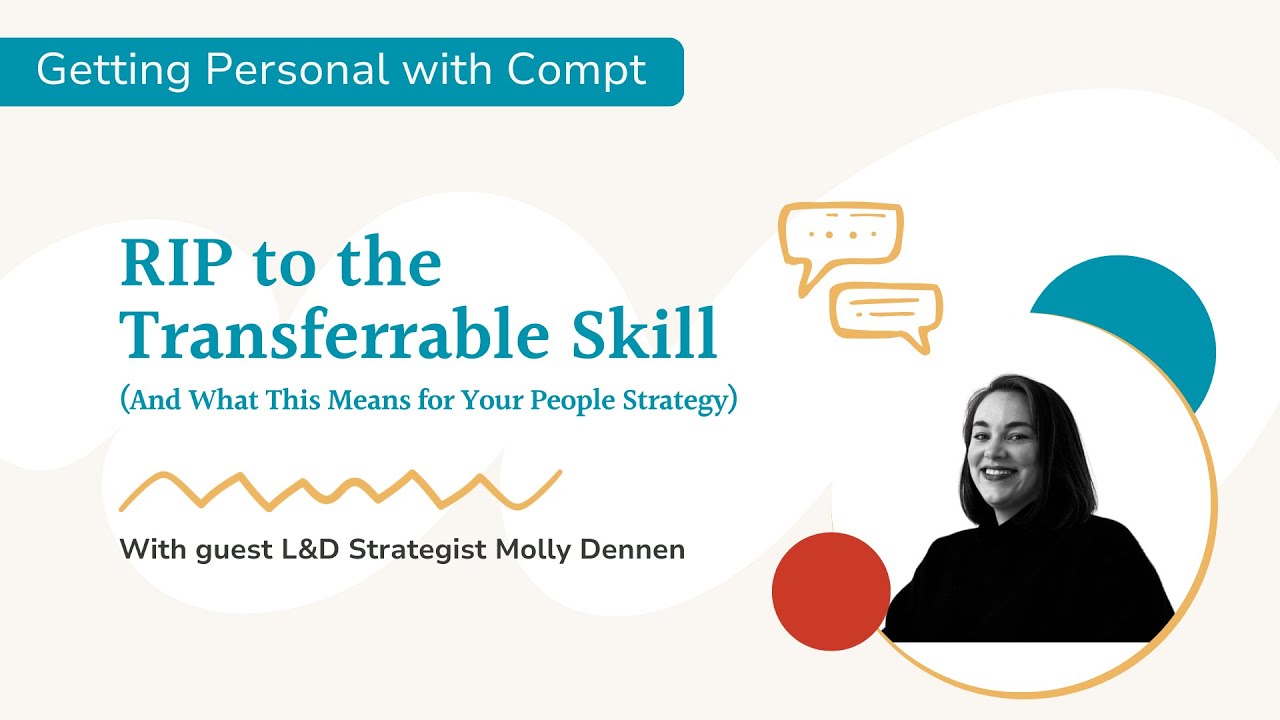 Getting Personal with Compt

RIP to the Transferrable Skill
(And What This Means for Your People Strategy)

With guest L&D Strategist Molly Dennen